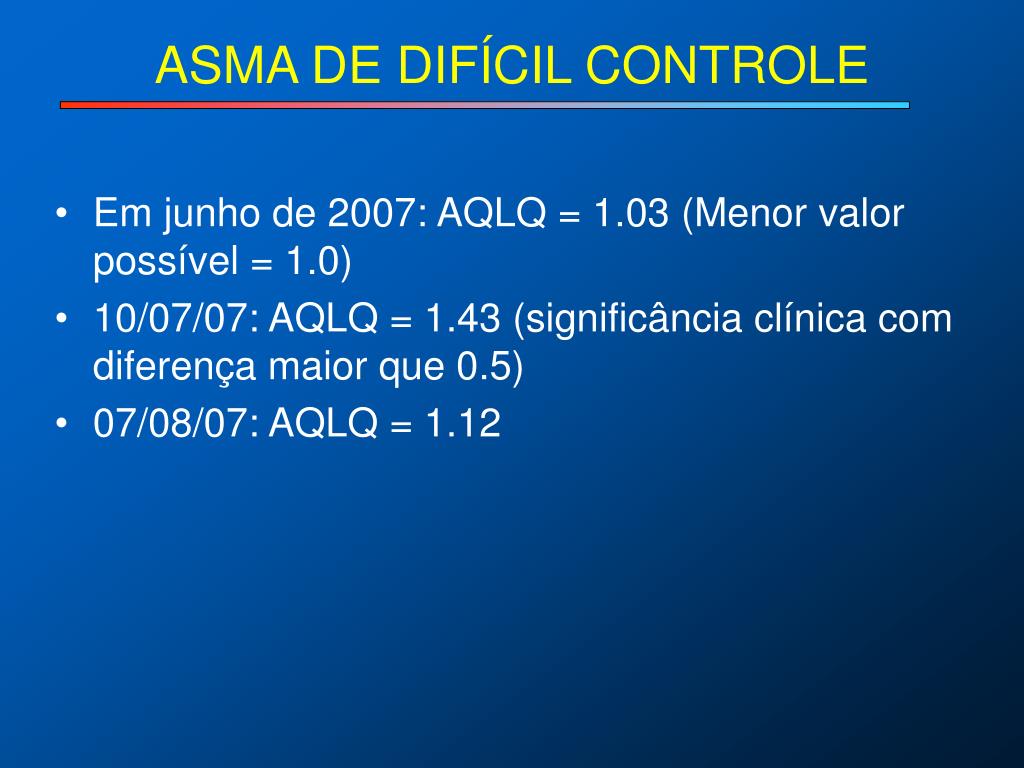 ASMA DE DIFÍCIL CONTROLE

• Em junho de 2007: AQLQ = 1.03 (Menor valor possível = 1.0)
• 10/07/07: AQLQ = 1.43 (significância clínica com diferença maior que 0.5)
• 07/08/07: AQLQ = 1.12